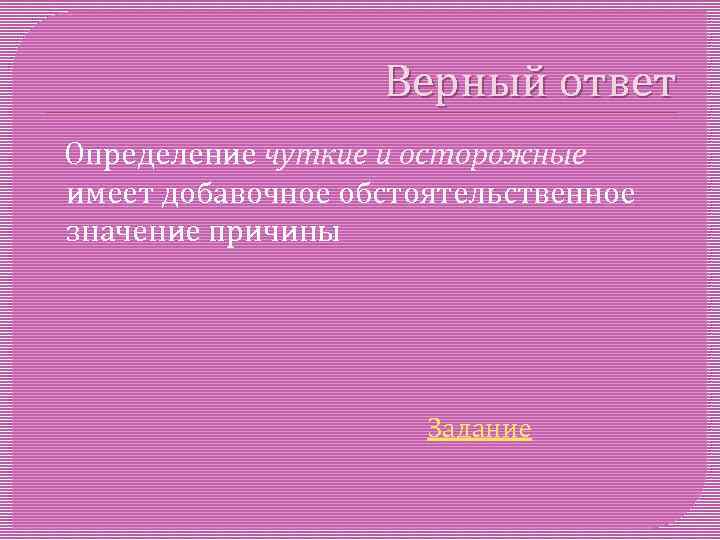 Верный ответ

Определение чуткие и осторожные имеет добавочное обстоятельственное значение причины

Задание